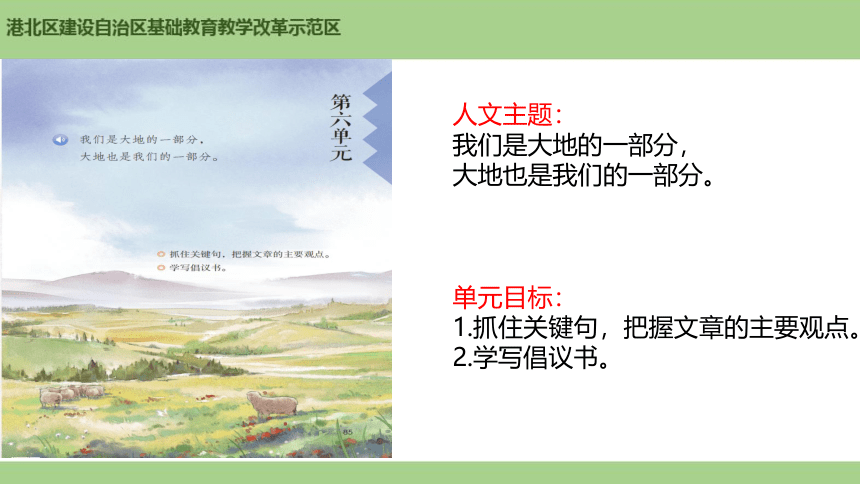 港北区建设自治区基础教育教学改革示范区

第六单元

我们是大地的一部分，
大地也是我们的一部分。

抓住关键句，把握文章的主要观点。
学写倡议书。

85

人文主题：
我们是大地的一部分，
大地也是我们的一部分。

单元目标：
1.抓住关键句，把握文章的主要观点。
2.学写倡议书。